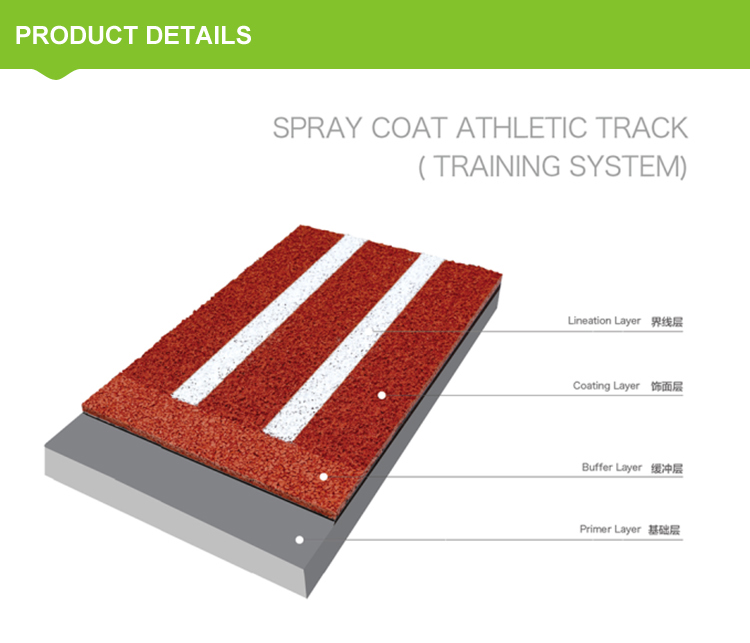 PRODUCT DETAILS

SPRAY COAT ATHLETIC TRACK
( TRAINING SYSTEM)

Lineation Layer 界线层

Coating Layer 饰面层

Buffer Layer 缓冲层

Primer Layer 基础层